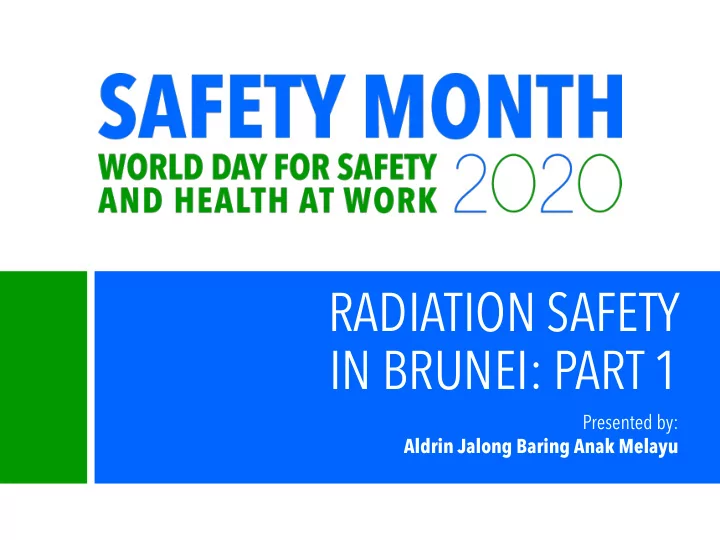 SAFETY MONTH
WORLD DAY FOR SAFETY AND HEALTH AT WORK 2020

RADIATION SAFETY IN BRUNEI: PART 1

Presented by:
Aldrin Jalong Baring Anak Melayu